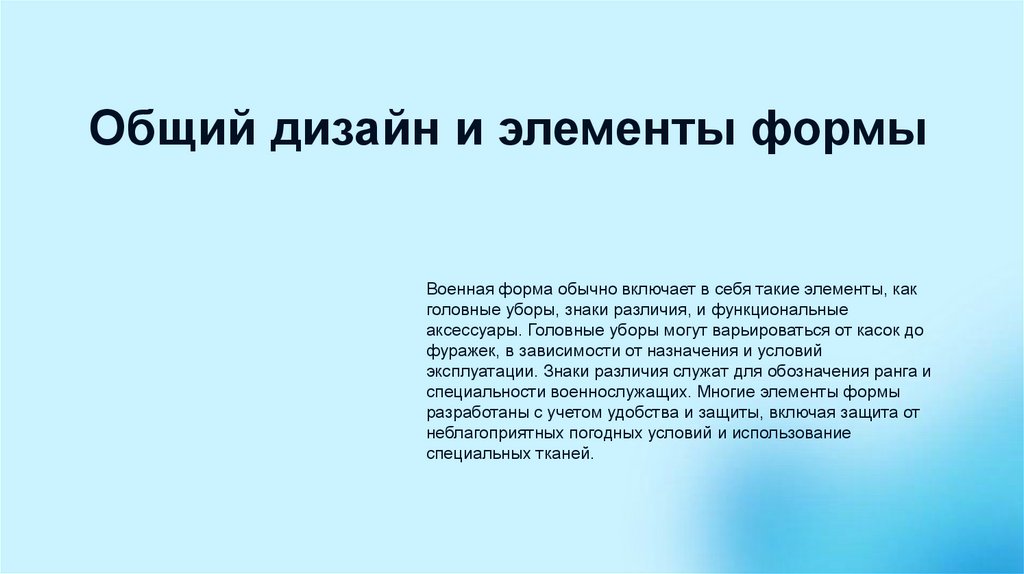 Общий дизайн и элементы формы

Военная форма обычно включает в себя такие элементы, как головные уборы, знаки различия, и функциональные аксессуары. Головные уборы могут варьироваться от касок до фуражек, в зависимости от назначения и условий эксплуатации. Знаки различия служат для обозначения ранга и специальности военнослужащих. Многие элементы формы разработаны с учетом удобства и защиты, включая защита от неблагоприятных погодных условий и использование специальных тканей.